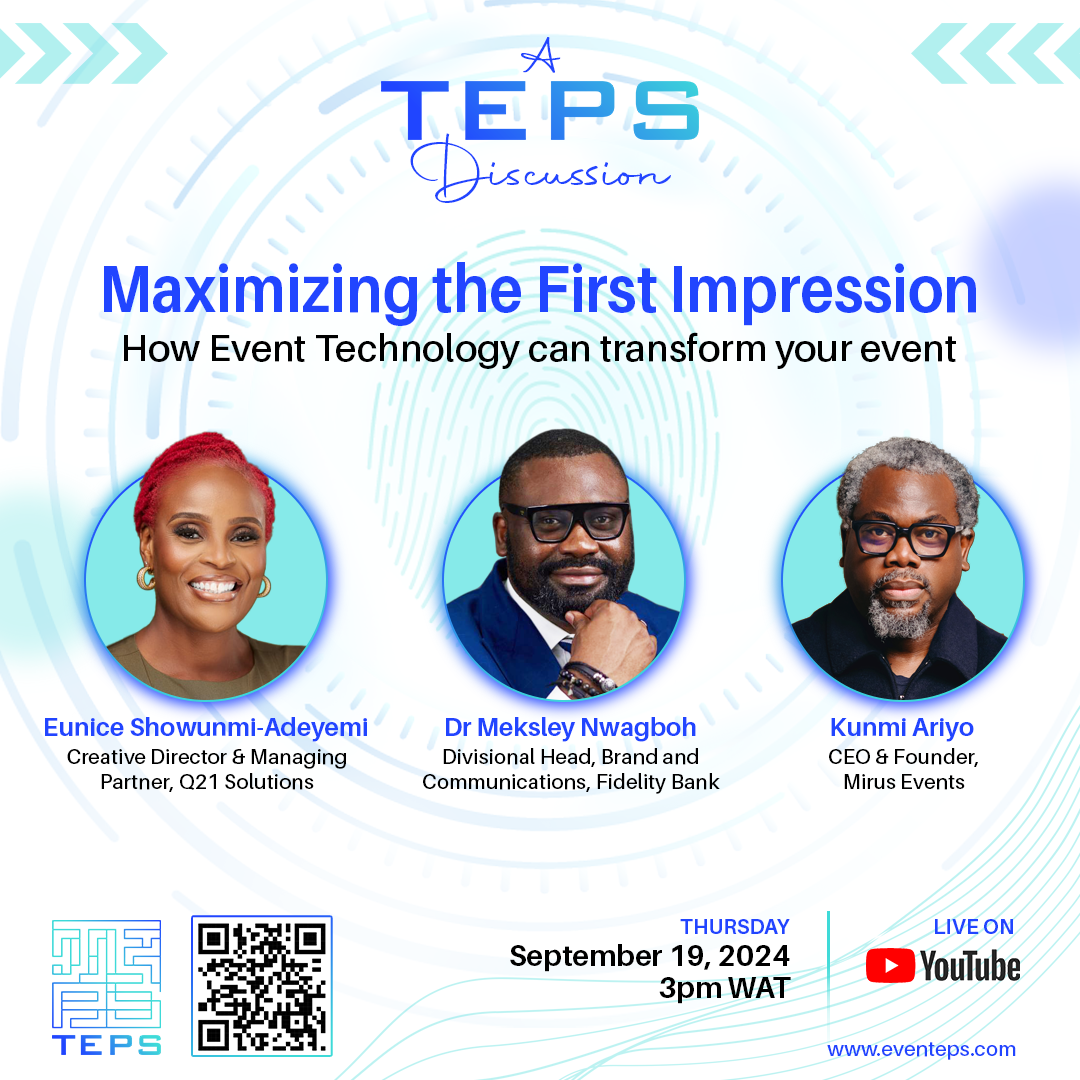 A
TEPS
Discussion

Maximizing the First Impression
How Event Technology can transform your event

Eunice Showunmi-Adeyemi
Creative Director & Managing Partner, Q21 Solutions

Dr Meksley Nwagboh
Divisional Head, Brand and Communications, Fidelity Bank

Kunmi Ariyo
CEO & Founder, Mirus Events

TEPS

THURSDAY
September 19, 2024
3pm WAT

LIVE ON
YouTube

www.eventeps.com